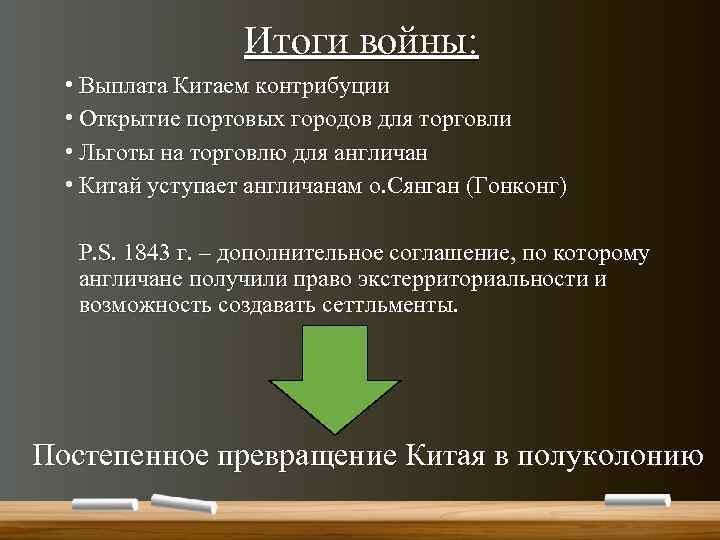 Итоги войны:

• Выплата Китаем контрибуции
• Открытие портовых городов для торговли
• Льготы на торговлю для англичан
• Китай уступает англичанам о.Сянган (Гонконг)

P.S. 1843 г. – дополнительное соглашение, по которому англичане получили право экстерриториальности и возможность создавать сеттльменты.

Постепенное превращение Китая в полуколонию